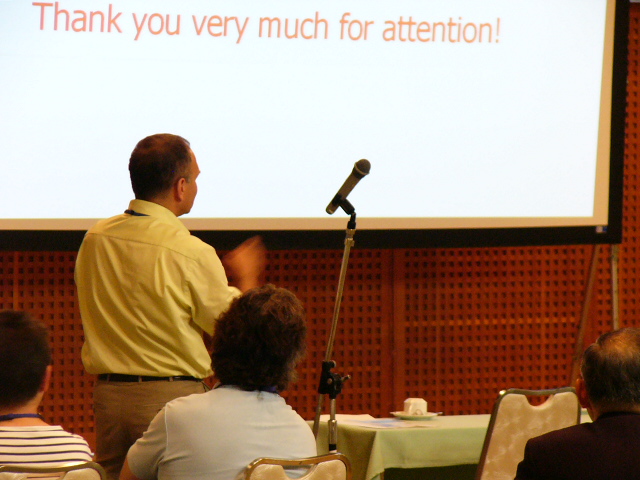 Thank you very much for attention!